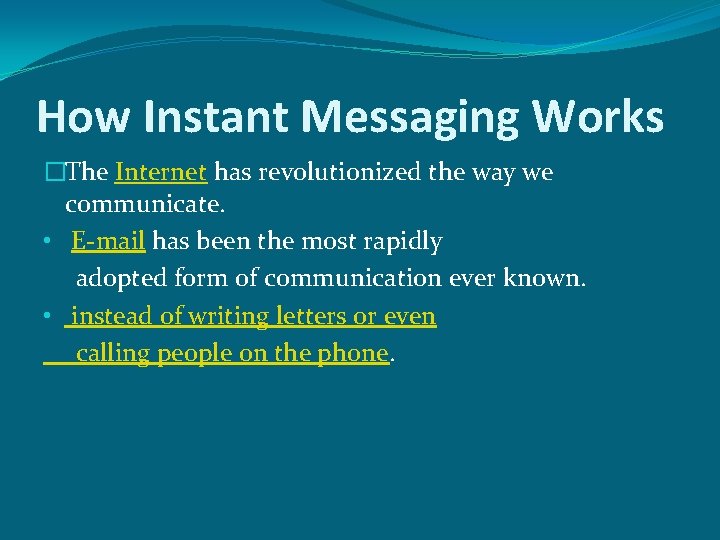 How Instant Messaging Works

□The Internet has revolutionized the way we communicate.

• E-mail has been the most rapidly adopted form of communication ever known.

• instead of writing letters or even calling people on the phone.